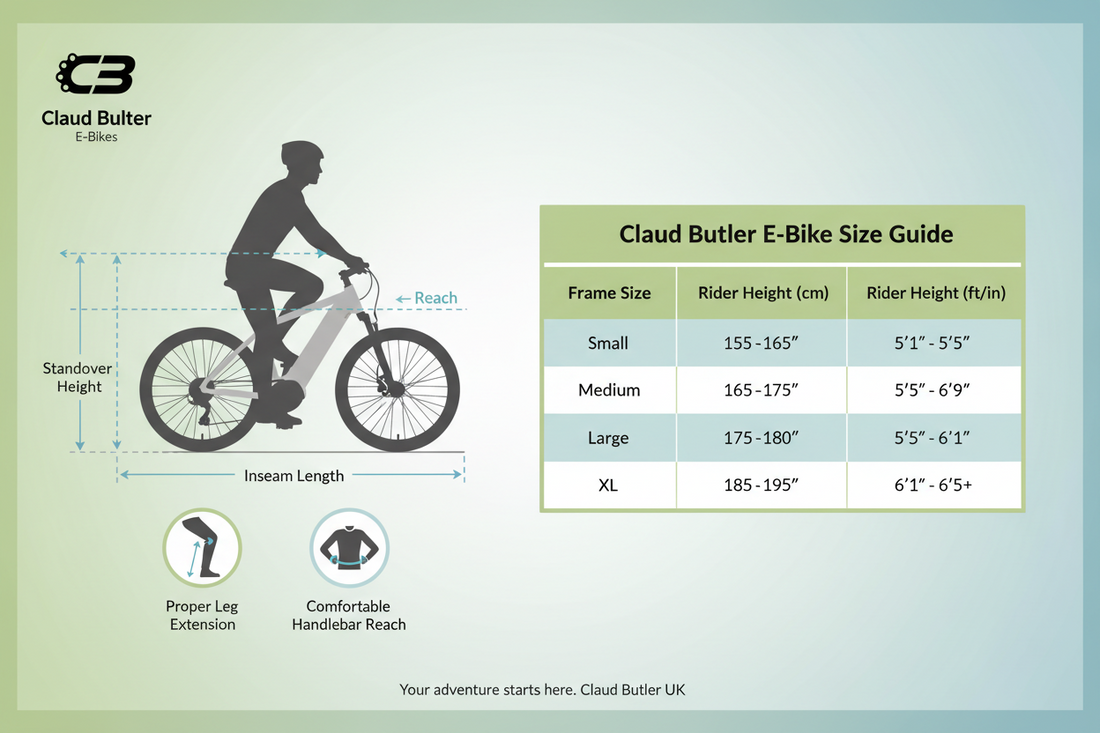 CB
Claud Bulter
E-Bikes

Reach

Standover Height

Inseam Length

Proper Leg Extension

Comfortable Handlebar Reach

Claud Butler E-Bike Size Guide

| Frame Size | Rider Height (cm) | Rider Height (ft/in) |
|---|---|---|
| Small | 155 - 165″ | 5′1″ - 5′5″ |
| Medium | 165 - 175″ | 5′5″ - 6′9″ |
| Large | 175 - 180″ | 5′5″ - 6′1″ |
| XL | 185 - 195″ | 6′1″ - 6′5+ |

Your adventure starts here. Claud Butler UK